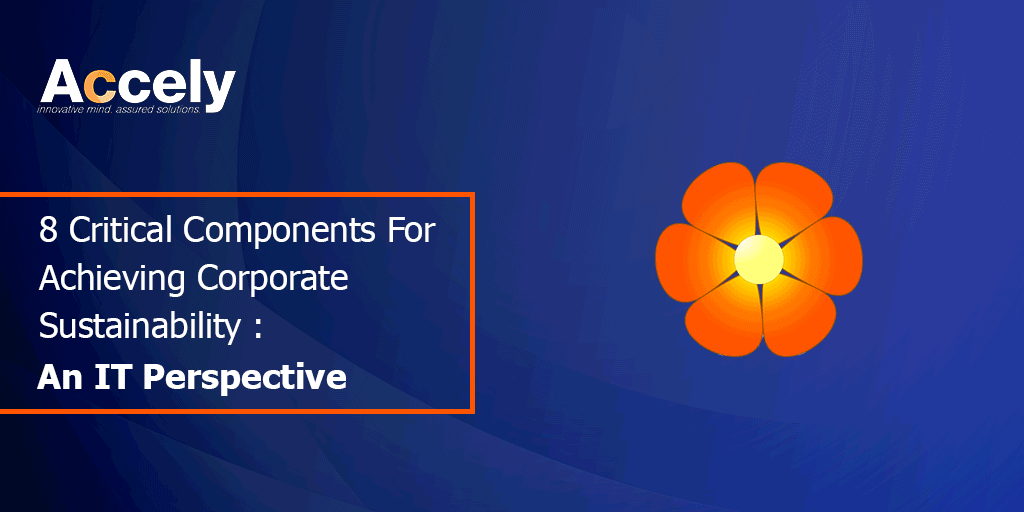 Accely
innovative mind. assured solutions.

8 Critical Components For Achieving Corporate Sustainability :
An IT Perspective